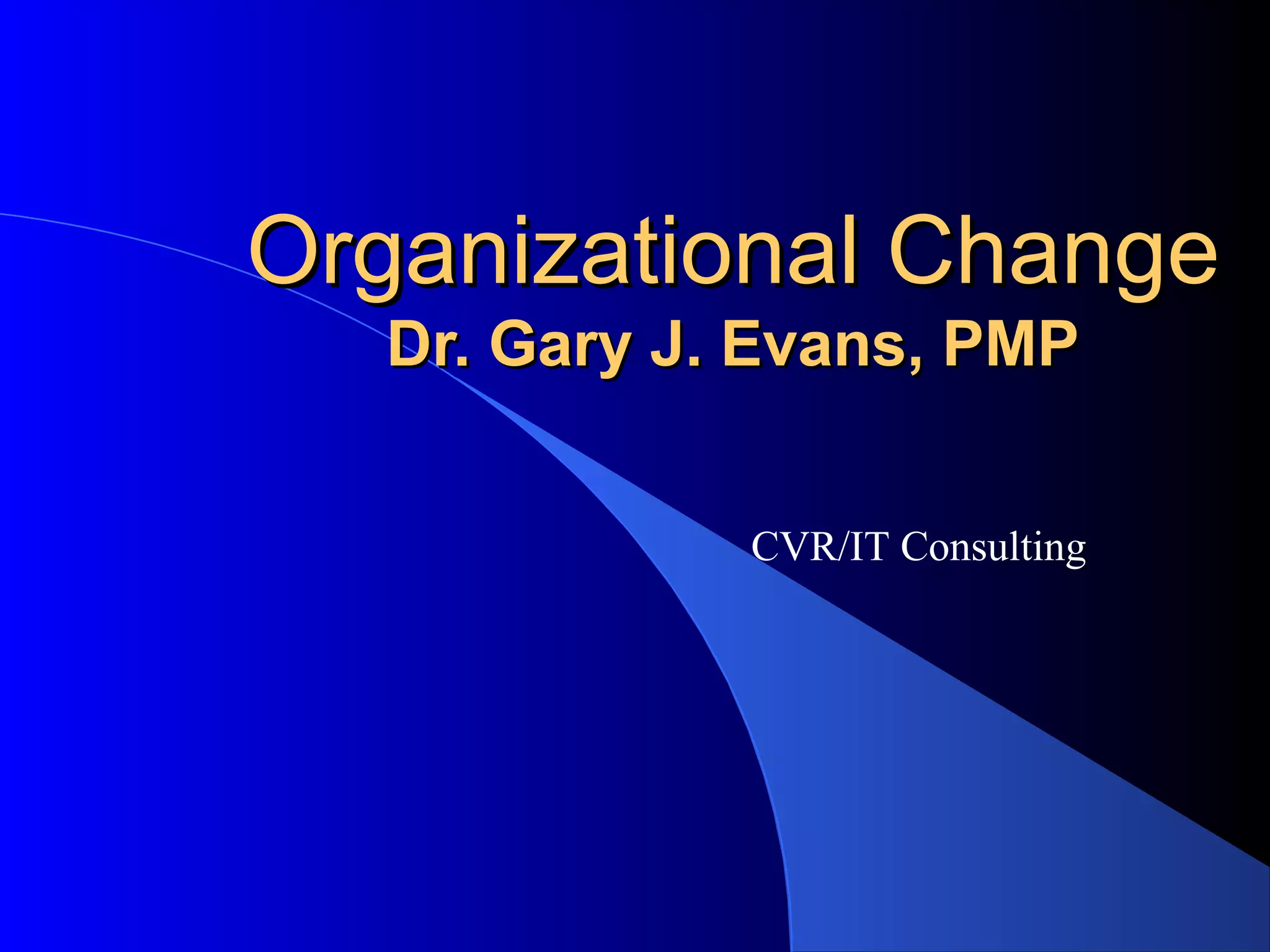 Organizational Change
Dr. Gary J. Evans, PMP

CVR/IT Consulting